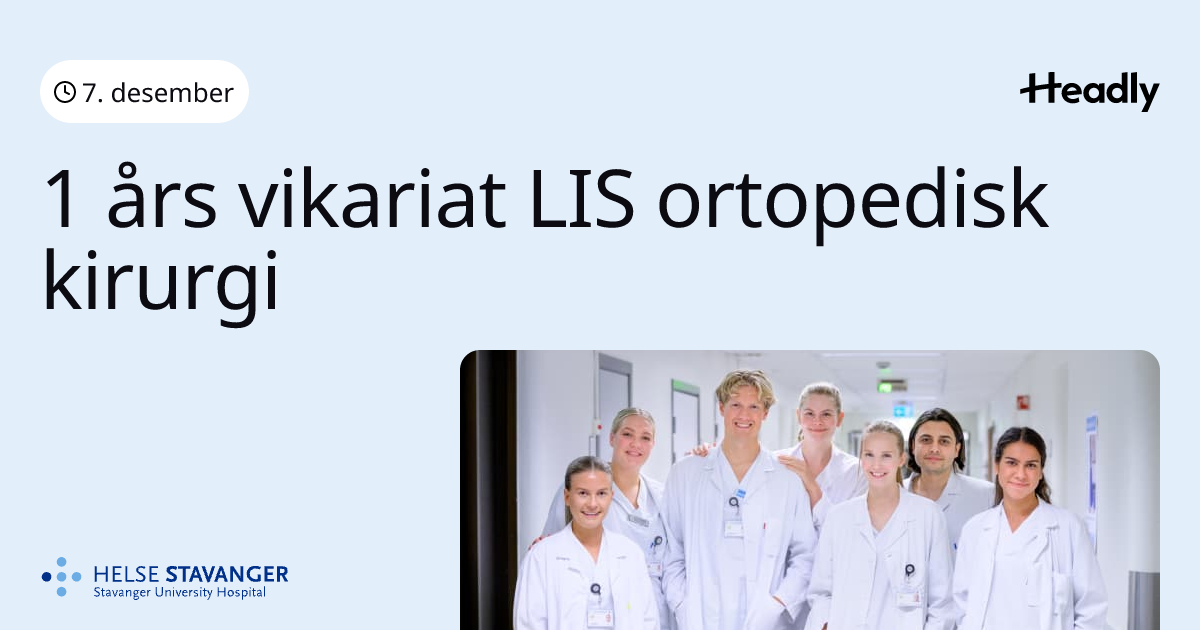 7. desember

Headly

1 års vikariat LIS ortopedisk kirurgi

HELSE STAVANGER
Stavanger University Hospital